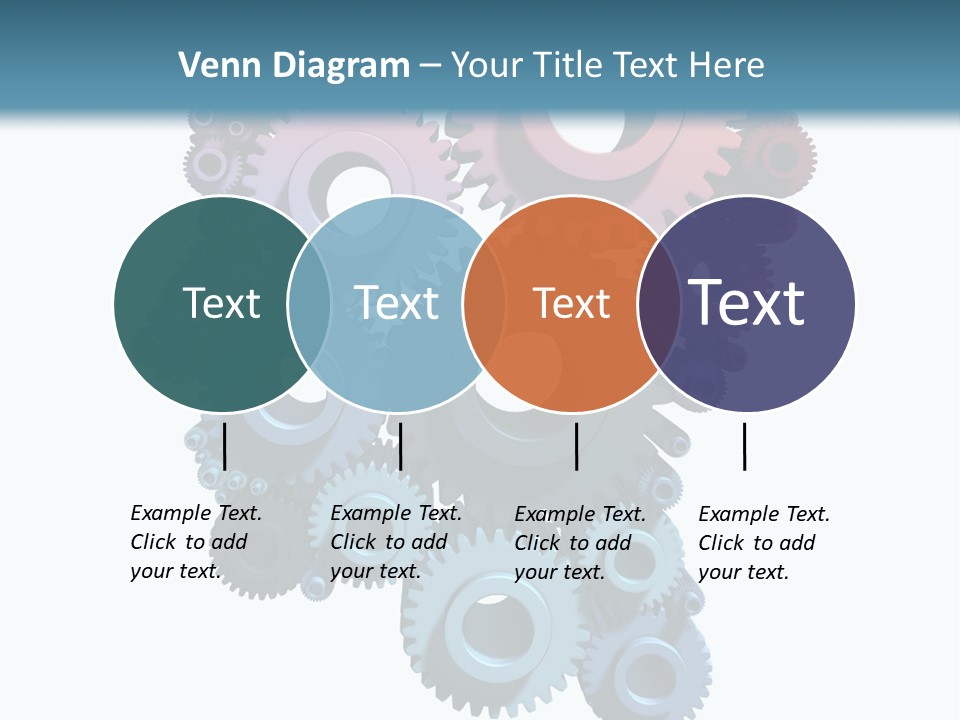 Venn Diagram – Your Title Text Here

Text

Text

Text

Text

Example Text. Click to add your text.

Example Text. Click to add your text.

Example Text. Click to add your text.

Example Text. Click to add your text.